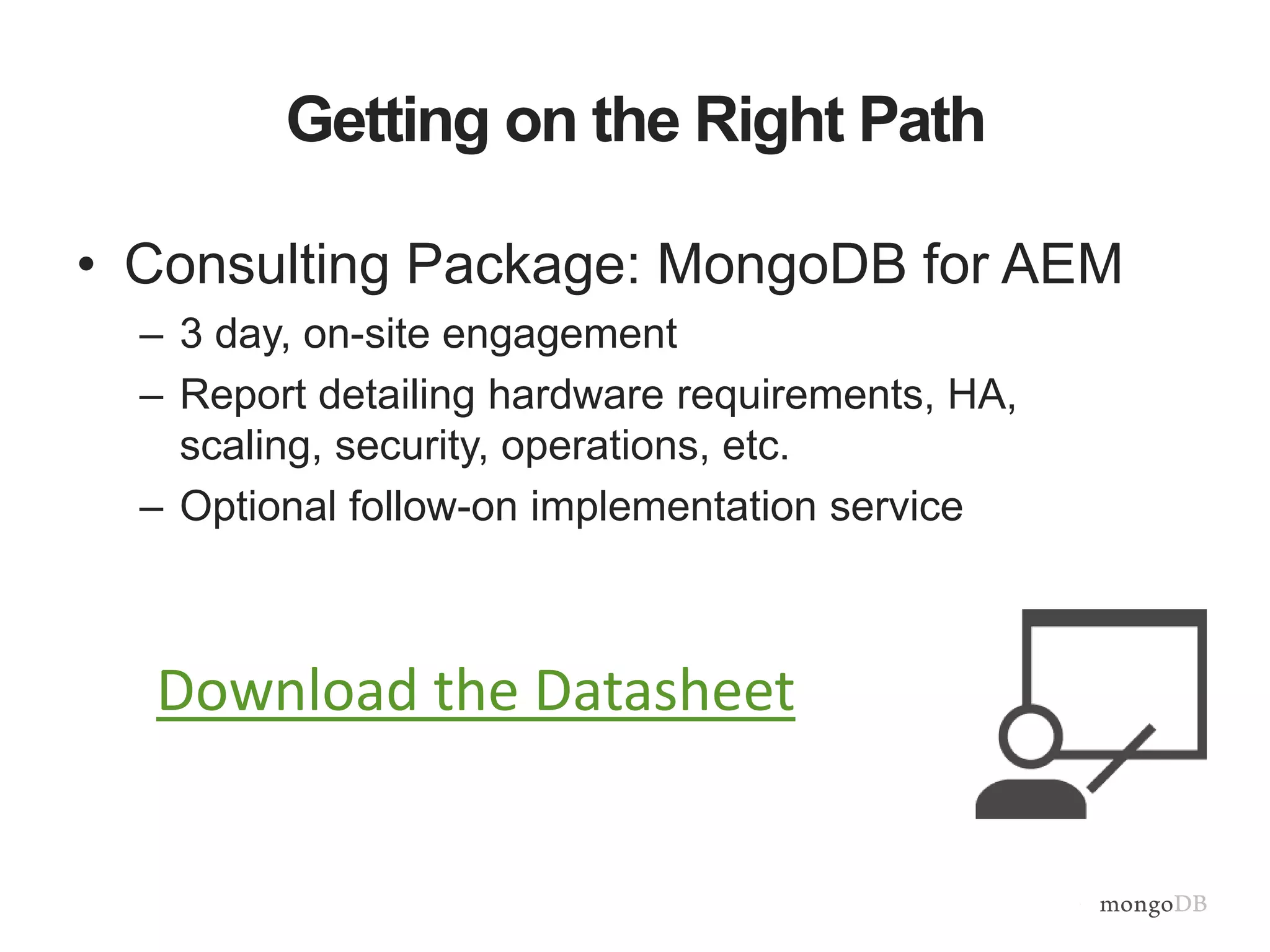 Getting on the Right Path

• Consulting Package: MongoDB for AEM
– 3 day, on-site engagement
– Report detailing hardware requirements, HA, scaling, security, operations, etc.
– Optional follow-on implementation service

Download the Datasheet

mongoDB